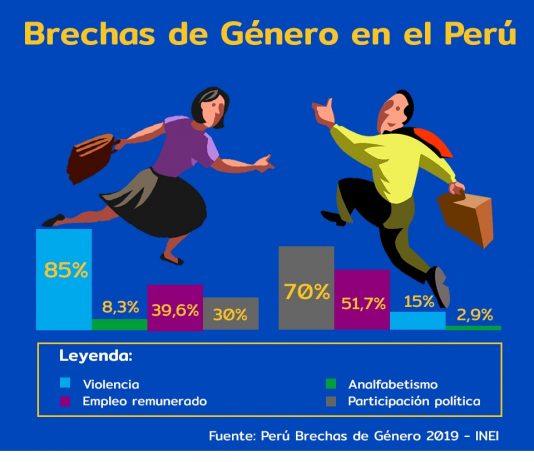 Brechas de Género en el Perú

85%

8,3%

39,6%

30%

70%

51,7%

15%

2,9%

Leyenda:

Violencia

Empleo remunerado

Analfabetismo

Participación política

Fuente: Perú Brechas de Género 2019 - INEI